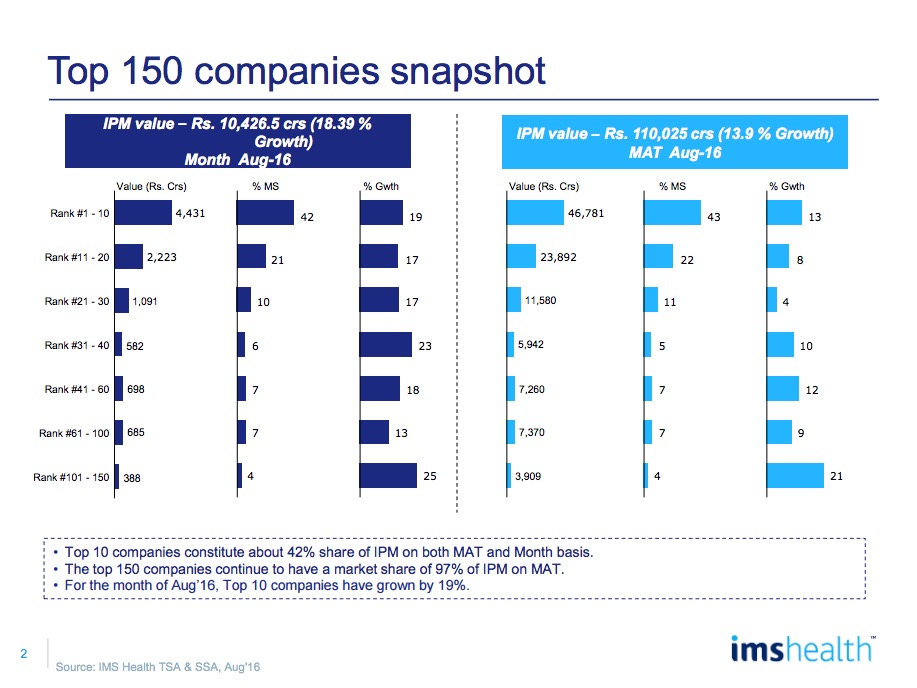 Top 150 companies snapshot

IPM value – Rs. 10,426.5 crs (18.39 % Growth)
Month Aug-16

| | Value (Rs. Crs) | % MS | % Gwth |
|---|---|---|---|
| Rank #1 - 10 | 4,431 | 42 | 19 |
| Rank #11 - 20 | 2,223 | 21 | 17 |
| Rank #21 - 30 | 1,091 | 10 | 17 |
| Rank #31 - 40 | 582 | 6 | 23 |
| Rank #41 - 60 | 698 | 7 | 18 |
| Rank #61 - 100 | 685 | 7 | 13 |
| Rank #101 - 150 | 388 | 4 | 25 |

IPM value – Rs. 110,025 crs (13.9 % Growth)
MAT Aug-16

| Value (Rs. Crs) | % MS | % Gwth |
|---|---|---|
| 46,781 | 43 | 13 |
| 23,892 | 22 | 8 |
| 11,580 | 11 | 4 |
| 5,942 | 5 | 10 |
| 7,260 | 7 | 12 |
| 7,370 | 7 | 9 |
| 3,909 | 4 | 21 |

• Top 10 companies constitute about 42% share of IPM on both MAT and Month basis.
• The top 150 companies continue to have a market share of 97% of IPM on MAT.
• For the month of Aug'16, Top 10 companies have grown by 19%.

2

Source: IMS Health TSA & SSA, Aug'16

imshealth™